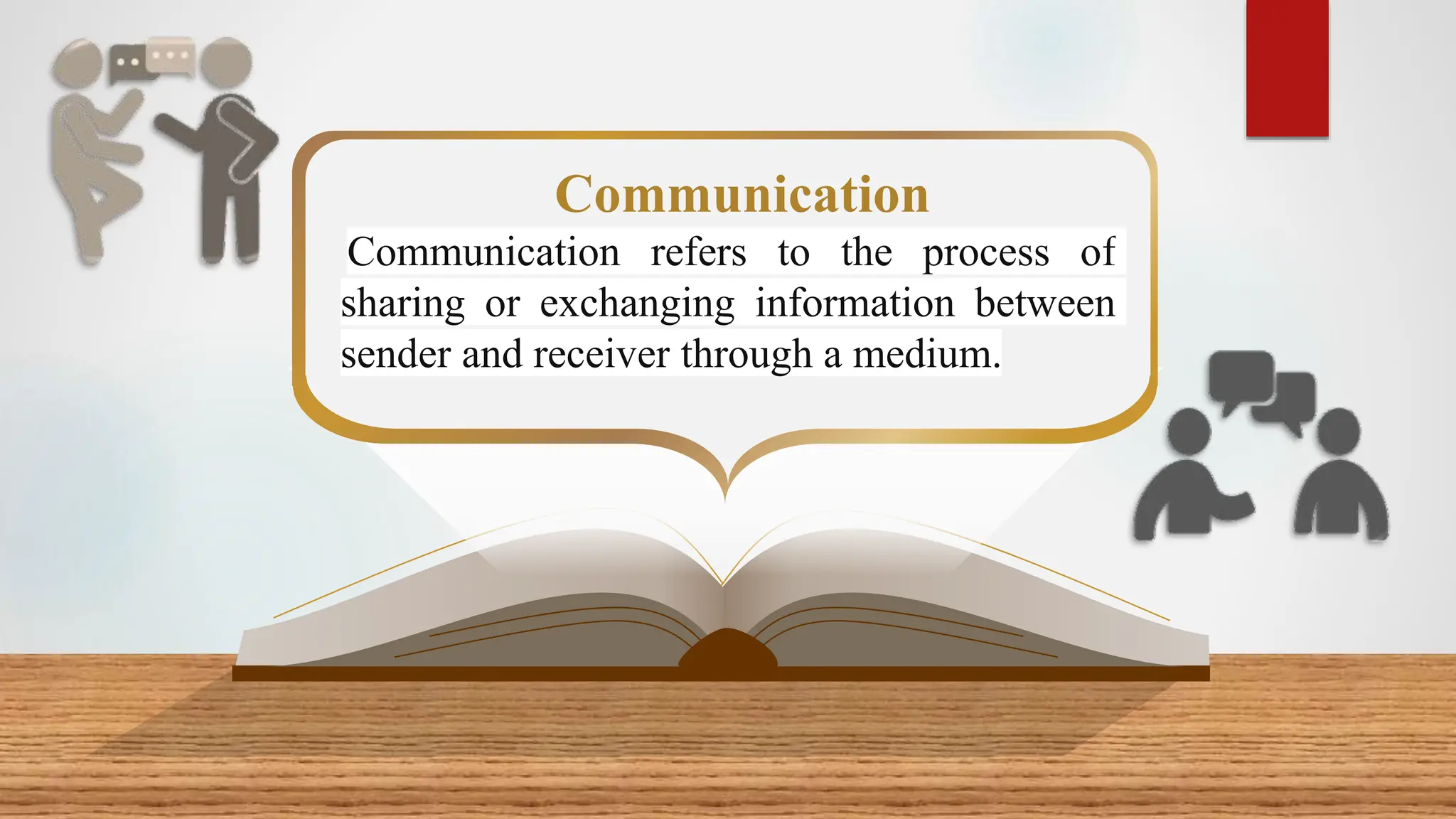 Communication

Communication refers to the process of sharing or exchanging information between sender and receiver through a medium.